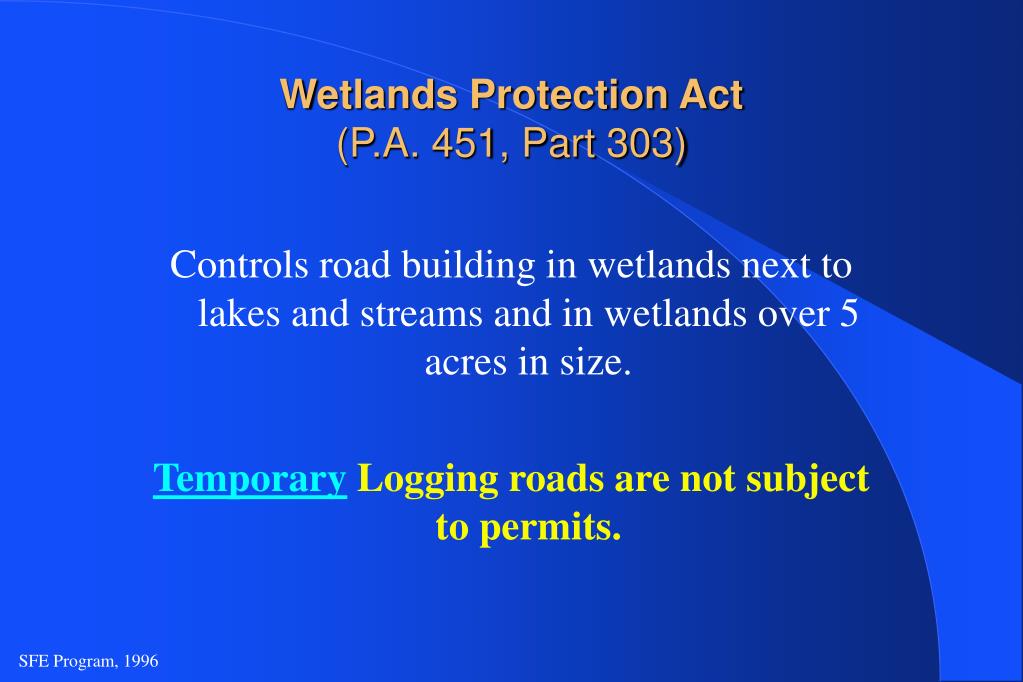 Wetlands Protection Act
(P.A. 451, Part 303)

Controls road building in wetlands next to lakes and streams and in wetlands over 5 acres in size.

Temporary Logging roads are not subject to permits.

SFE Program, 1996